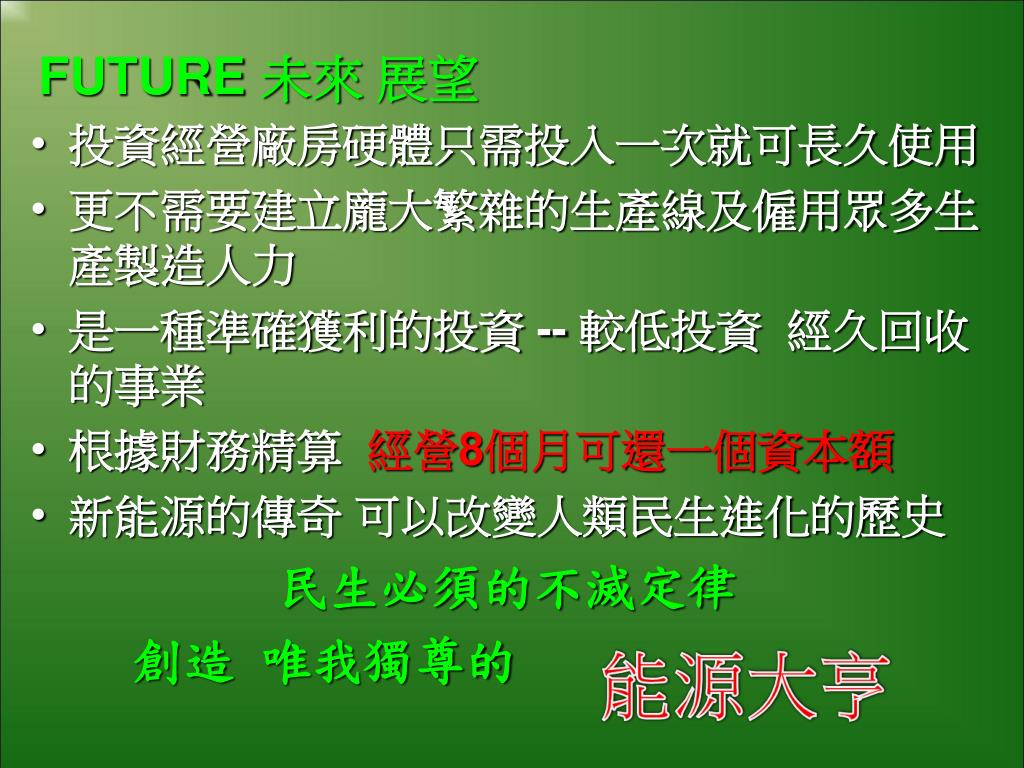 FUTURE 未來 展望

• 投資經營廠房硬體只需投入一次就可長久使用
• 更不需要建立龐大繁雜的生產線及僱用眾多生產製造人力
• 是一種準確獲利的投資 -- 較低投資 經久回收的事業
• 根據財務精算 經營8個月可還一個資本額
• 新能源的傳奇 可以改變人類民生進化的歷史

民生必須的不滅定律

創造 唯我獨尊的 能源大亨